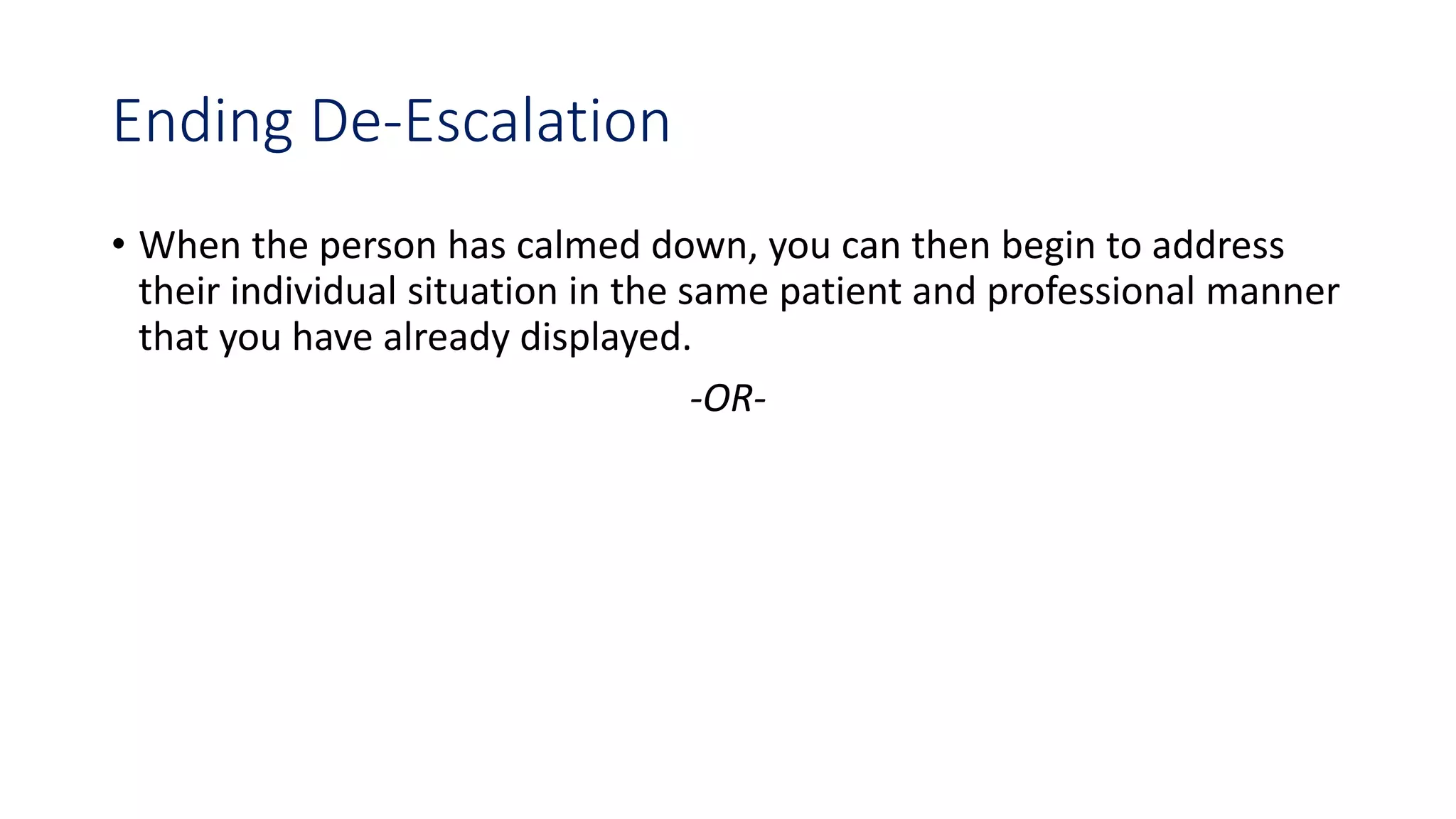 Ending De-Escalation

• When the person has calmed down, you can then begin to address their individual situation in the same patient and professional manner that you have already displayed.

-OR-